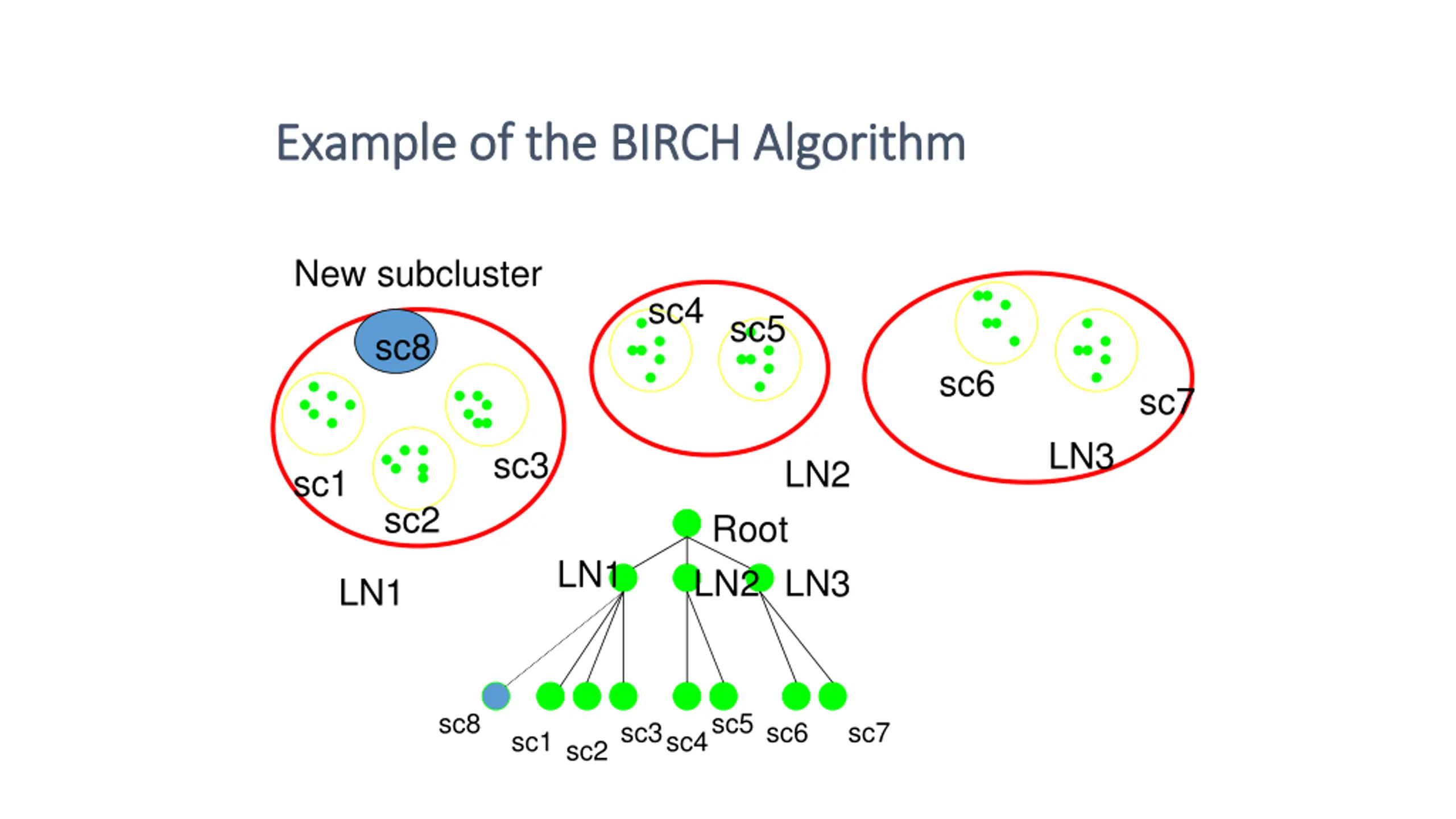 Example of the BIRCH Algorithm

New subcluster

sc8

sc1

sc2

sc3

LN1

sc4

sc5

LN2

sc6

sc7

LN3

Root

LN1

LN2

LN3

sc8

sc1

sc2

sc3

sc4

sc5

sc6

sc7